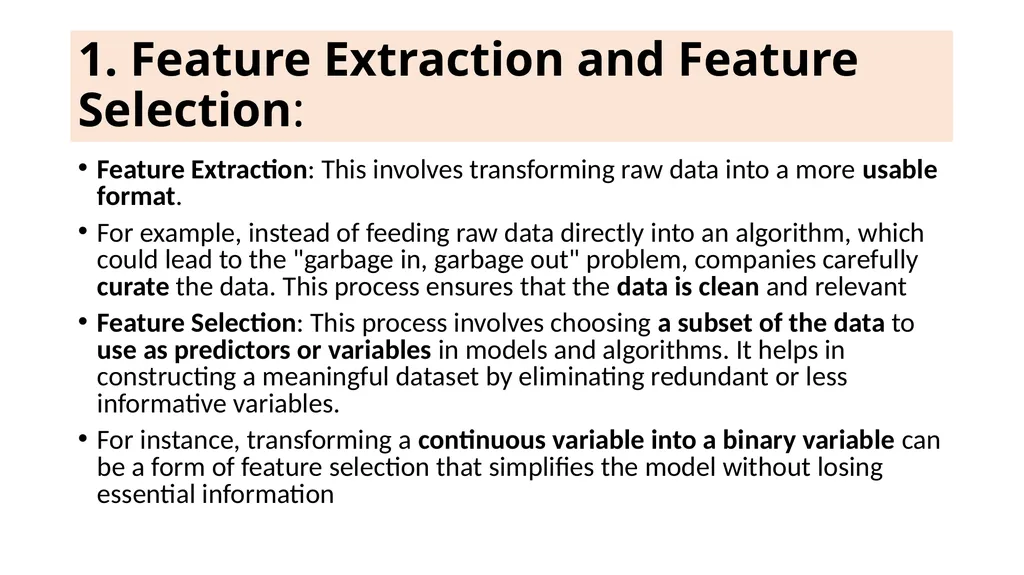 1. Feature Extraction and Feature Selection:

• Feature Extraction: This involves transforming raw data into a more usable format.
• For example, instead of feeding raw data directly into an algorithm, which could lead to the "garbage in, garbage out" problem, companies carefully curate the data. This process ensures that the data is clean and relevant
• Feature Selection: This process involves choosing a subset of the data to use as predictors or variables in models and algorithms. It helps in constructing a meaningful dataset by eliminating redundant or less informative variables.
• For instance, transforming a continuous variable into a binary variable can be a form of feature selection that simplifies the model without losing essential information